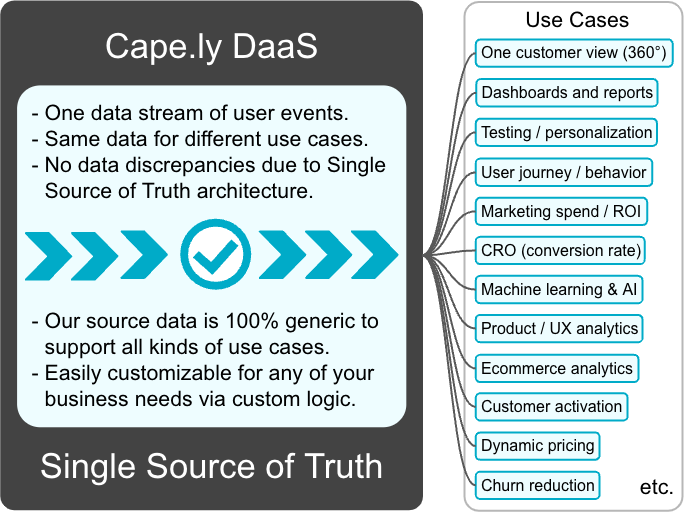 Cape.ly DaaS

- One data stream of user events.
- Same data for different use cases.
- No data discrepancies due to Single Source of Truth architecture.

- Our source data is 100% generic to support all kinds of use cases.
- Easily customizable for any of your business needs via custom logic.

Single Source of Truth

Use Cases

One customer view (360°)

Dashboards and reports

Testing / personalization

User journey / behavior

Marketing spend / ROI

CRO (conversion rate)

Machine learning & AI

Product / UX analytics

Ecommerce analytics

Customer activation

Dynamic pricing

Churn reduction

etc.